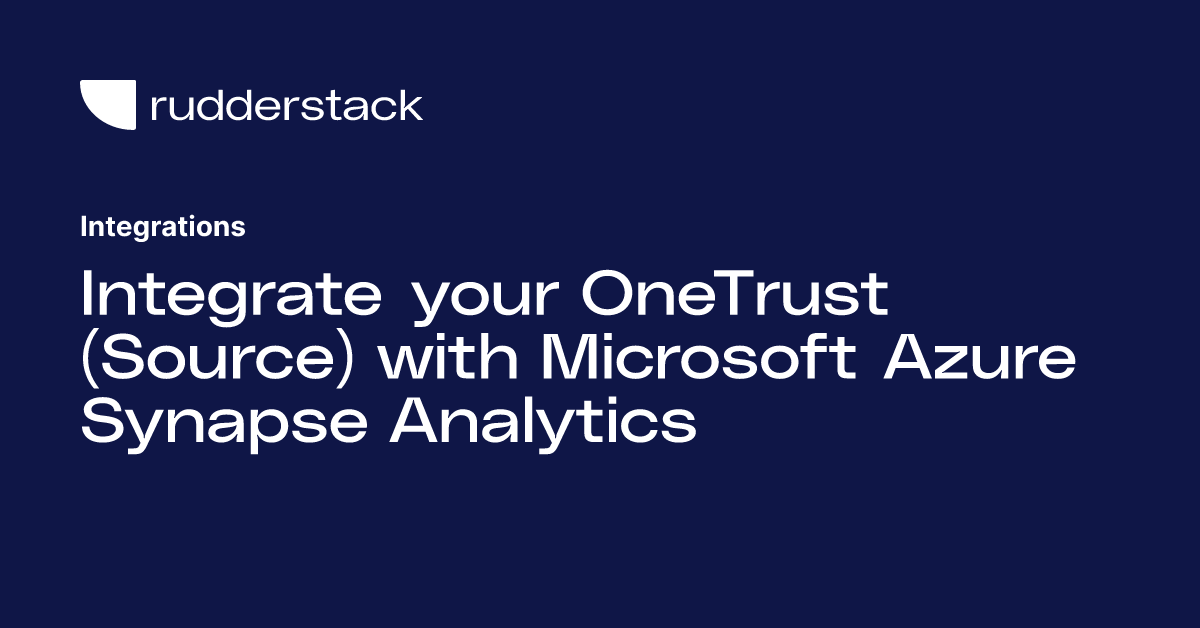 rudderstack

Integrations

Integrate your OneTrust (Source) with Microsoft Azure Synapse Analytics